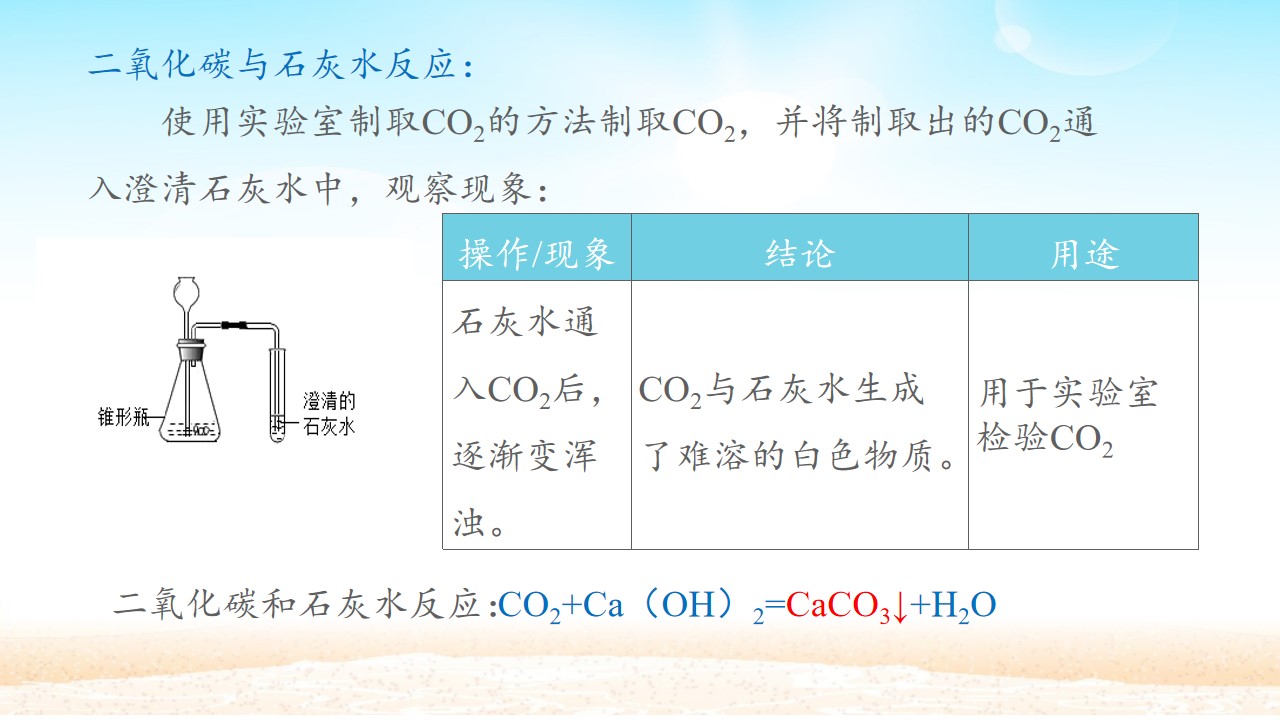 二氧化碳与石灰水反应：

使用实验室制取$CO_2$的方法制取$CO_2$，并将制取出的$CO_2$通入澄清石灰水中，观察现象：

锥形瓶

澄清的石灰水

| 操作/现象 | 结论 | 用途 |
|---|---|---|
| 石灰水通入$CO_2$后，逐渐变浑浊。 | $CO_2$与石灰水生成了难溶的白色物质。 | 用于实验室检验$CO_2$ |

二氧化碳和石灰水反应：$CO_2+Ca（OH）_2=CaCO_3\downarrow+H_2O$